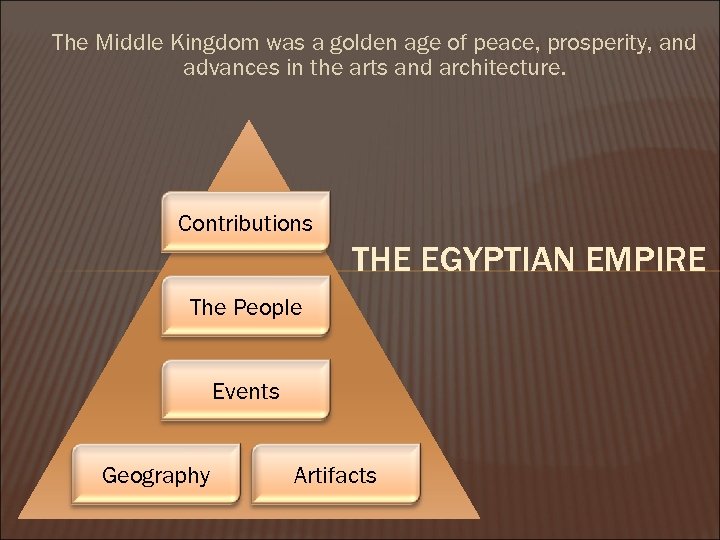 The Middle Kingdom was a golden age of peace, prosperity, and advances in the arts and architecture.

Contributions

THE EGYPTIAN EMPIRE

The People

Events

Geography

Artifacts